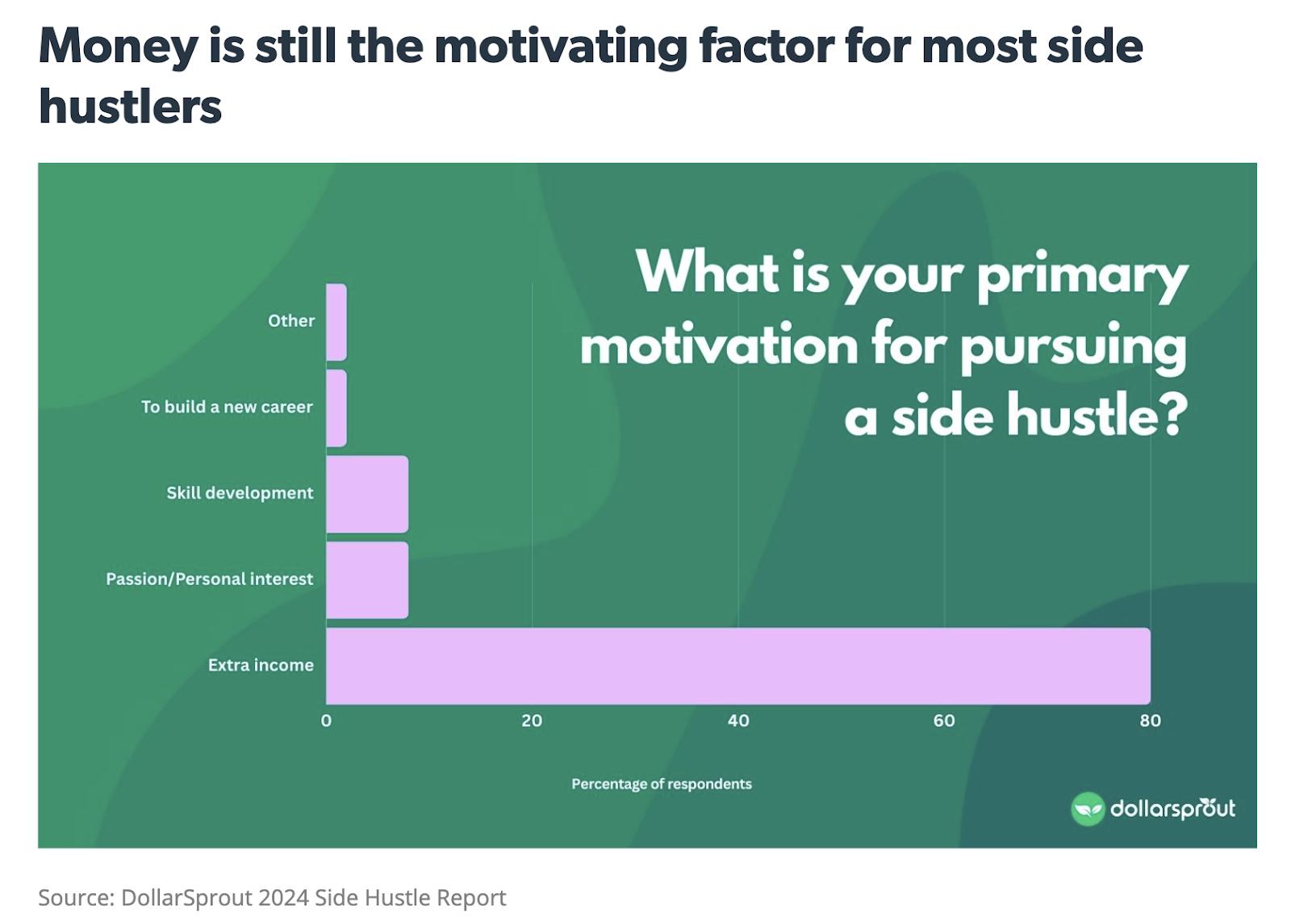 Money is still the motivating factor for most side hustlers

What is your primary motivation for pursuing a side hustle?

Other

To build a new career

Skill development

Passion/Personal interest

Extra income

0 20 40 60 80

Percentage of respondents

dollarsprout

Source: DollarSprout 2024 Side Hustle Report